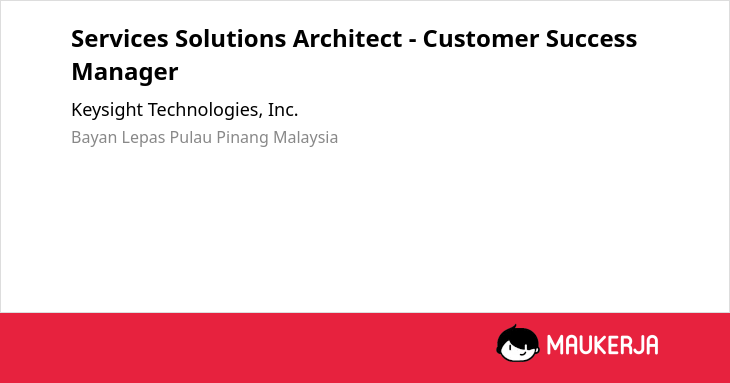 Services Solutions Architect - Customer Success Manager

Keysight Technologies, Inc.

Bayan Lepas Pulau Pinang Malaysia

MAUKERJA